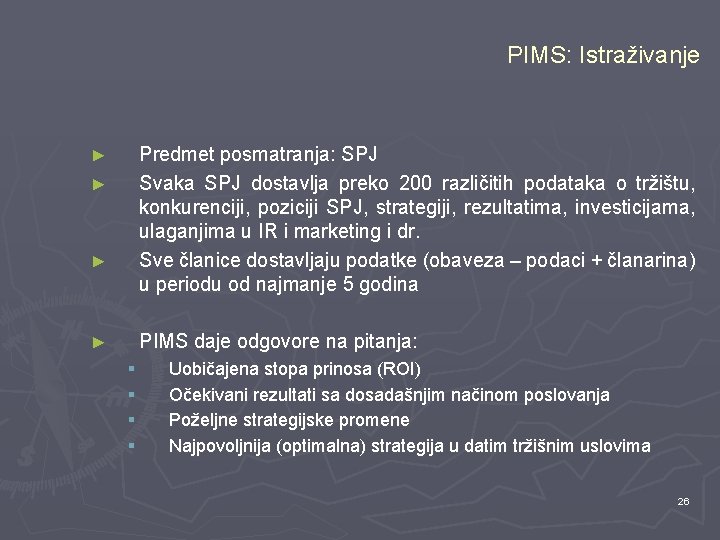 PIMS: Istraživanje

► Predmet posmatranja: SPJ
► Svaka SPJ dostavlja preko 200 različitih podataka o tržištu, konkurenciji, poziciji SPJ, strategiji, rezultatima, investicijama, ulaganjima u IR i marketing i dr.
► Sve članice dostavljaju podatke (obaveza – podaci + članarina) u periodu od najmanje 5 godina

► PIMS daje odgovore na pitanja:
▪ Uobičajena stopa prinosa (ROI)
▪ Očekivani rezultati sa dosadašnjim načinom poslovanja
▪ Poželjne strategijske promene
▪ Najpovoljnija (optimalna) strategija u datim tržišnim uslovima

26